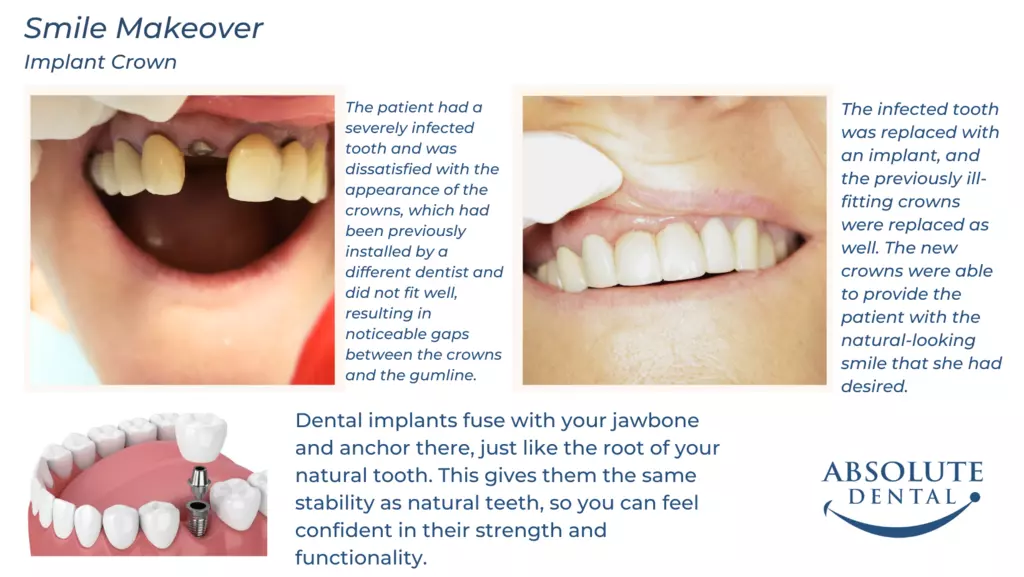 Smile Makeover

Implant Crown

The patient had a severely infected tooth and was dissatisfied with the appearance of the crowns, which had been previously installed by a different dentist and did not fit well, resulting in noticeable gaps between the crowns and the gumline.

The infected tooth was replaced with an implant, and the previously ill-fitting crowns were replaced as well. The new crowns were able to provide the patient with the natural-looking smile that she had desired.

Dental implants fuse with your jawbone and anchor there, just like the root of your natural tooth. This gives them the same stability as natural teeth, so you can feel confident in their strength and functionality.

ABSOLUTE DENTAL